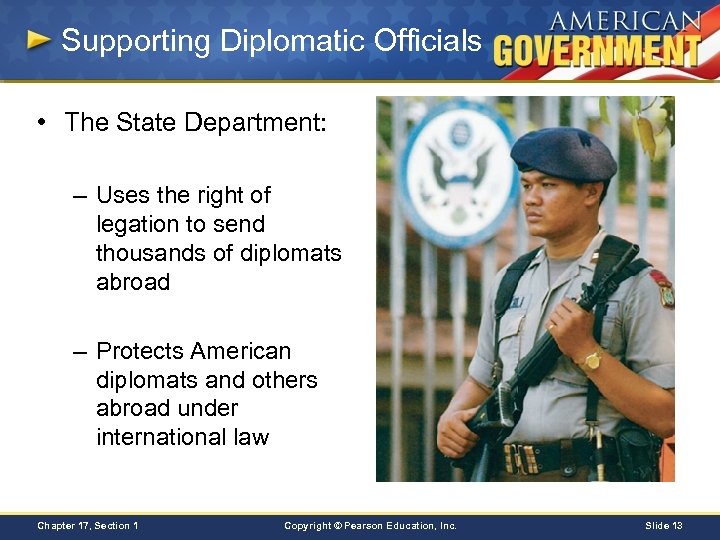 Supporting Diplomatic Officials

AMERICAN GOVERNMENT

• The State Department:

– Uses the right of legation to send thousands of diplomats abroad

– Protects American diplomats and others abroad under international law

Chapter 17, Section 1

Copyright © Pearson Education, Inc.

Slide 13